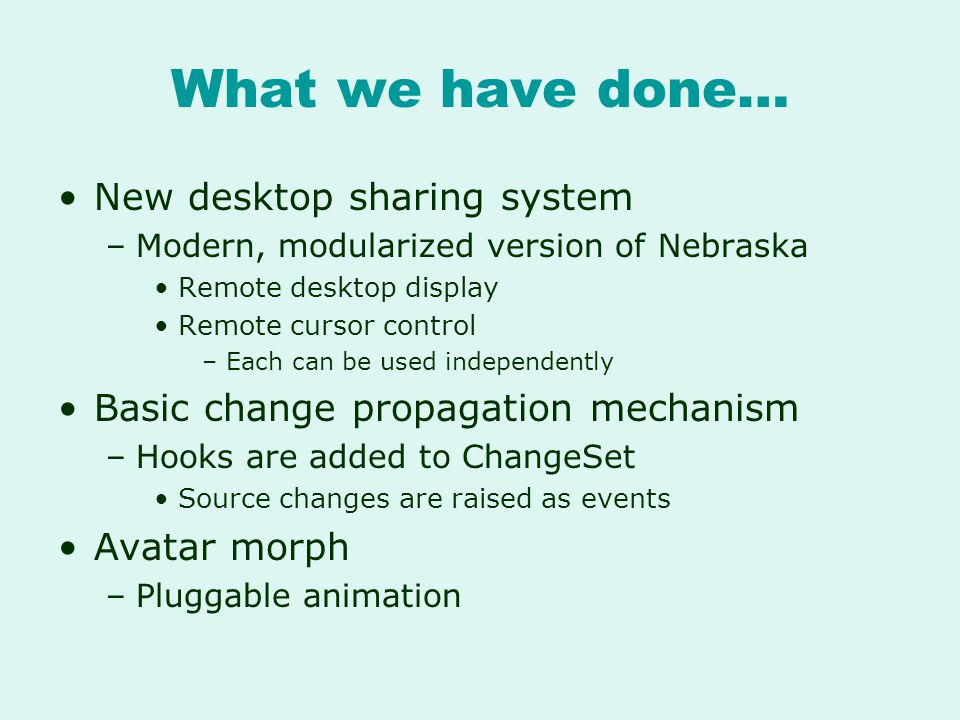 What we have done…

• New desktop sharing system
  – Modern, modularized version of Nebraska
    • Remote desktop display
    • Remote cursor control
      – Each can be used independently
• Basic change propagation mechanism
  – Hooks are added to ChangeSet
    • Source changes are raised as events
• Avatar morph
  – Pluggable animation